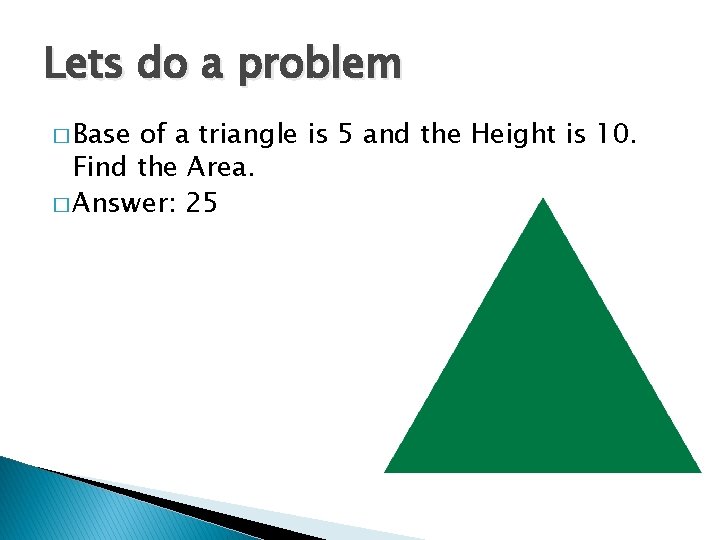 Lets do a problem

□ Base of a triangle is 5 and the Height is 10. Find the Area.

□ Answer: 25